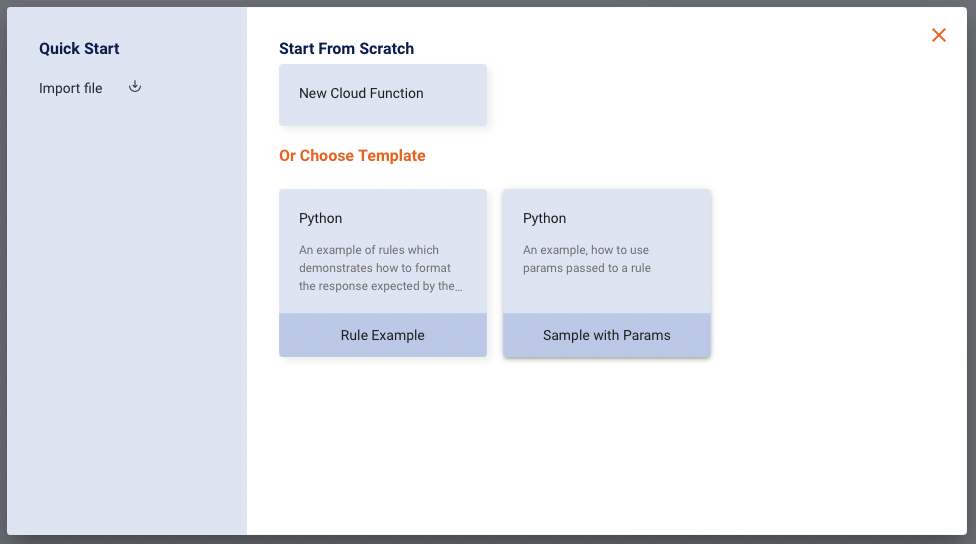 Quick Start

Import file

Start From Scratch

New Cloud Function

Or Choose Template

Python

An example of rules which demonstrates how to format the response expected by the...

Rule Example

Python

An example, how to use params passed to a rule

Sample with Params